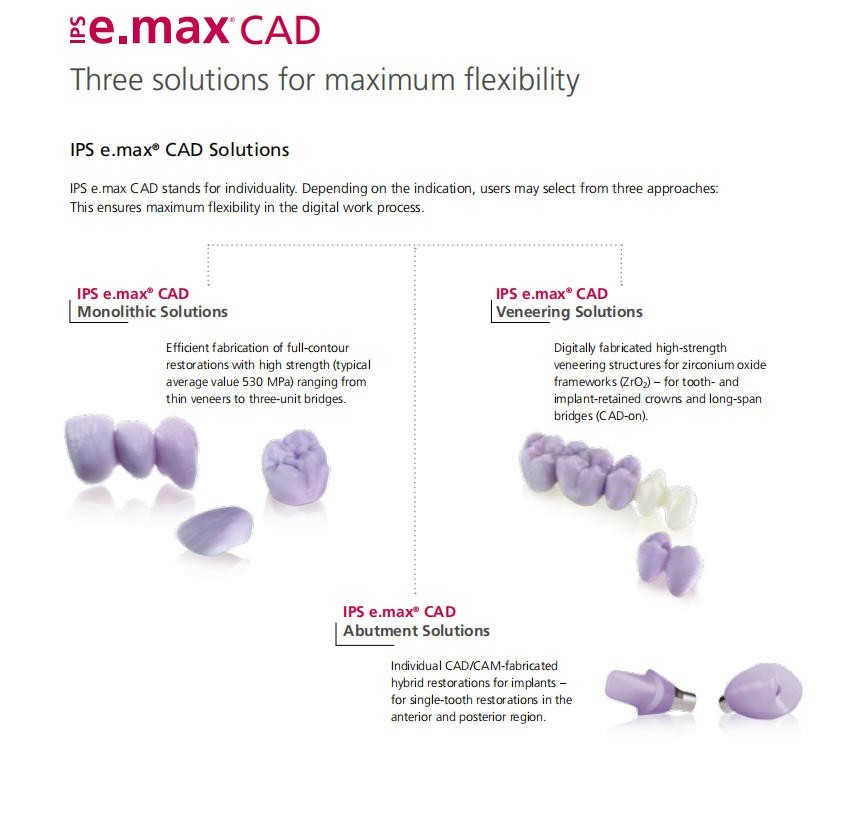 IPS e.max® CAD

Three solutions for maximum flexibility

IPS e.max® CAD Solutions

IPS e.max CAD stands for individuality. Depending on the indication, users may select from three approaches: This ensures maximum flexibility in the digital work process.

IPS e.max® CAD
Monolithic Solutions

Efficient fabrication of full-contour restorations with high strength (typical average value 530 MPa) ranging from thin veneers to three-unit bridges.

IPS e.max® CAD
Veneering Solutions

Digitally fabricated high-strength veneering structures for zirconium oxide frameworks ($ZrO_2$) – for tooth- and implant-retained crowns and long-span bridges (CAD-on).

IPS e.max® CAD
Abutment Solutions

Individual CAD/CAM-fabricated hybrid restorations for implants – for single-tooth restorations in the anterior and posterior region.